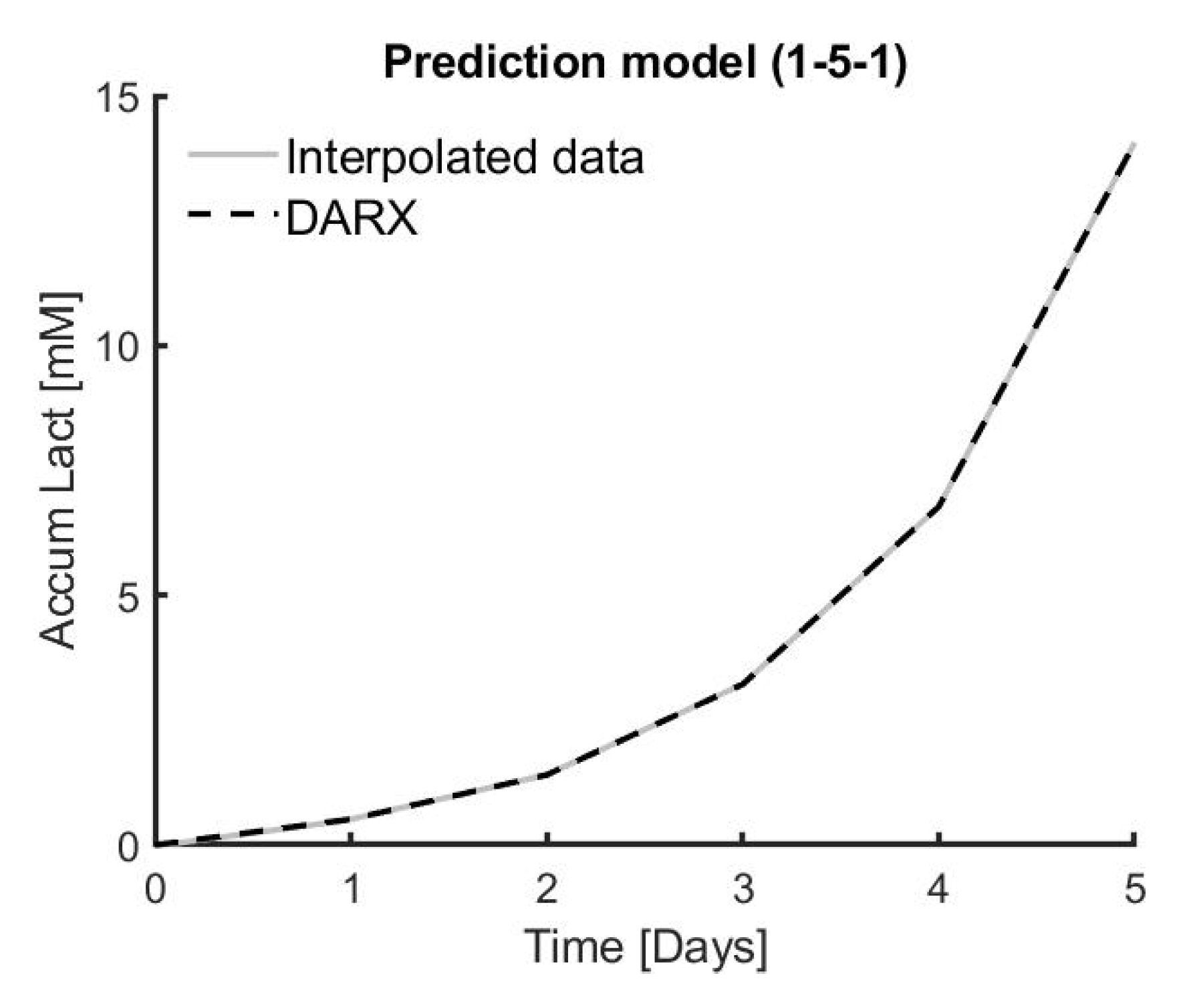 Prediction model (1-5-1)

Interpolated data
DARX

Accum Lact [mM]

15
10
5
0

0
1
2
3
4
5

Time [Days]